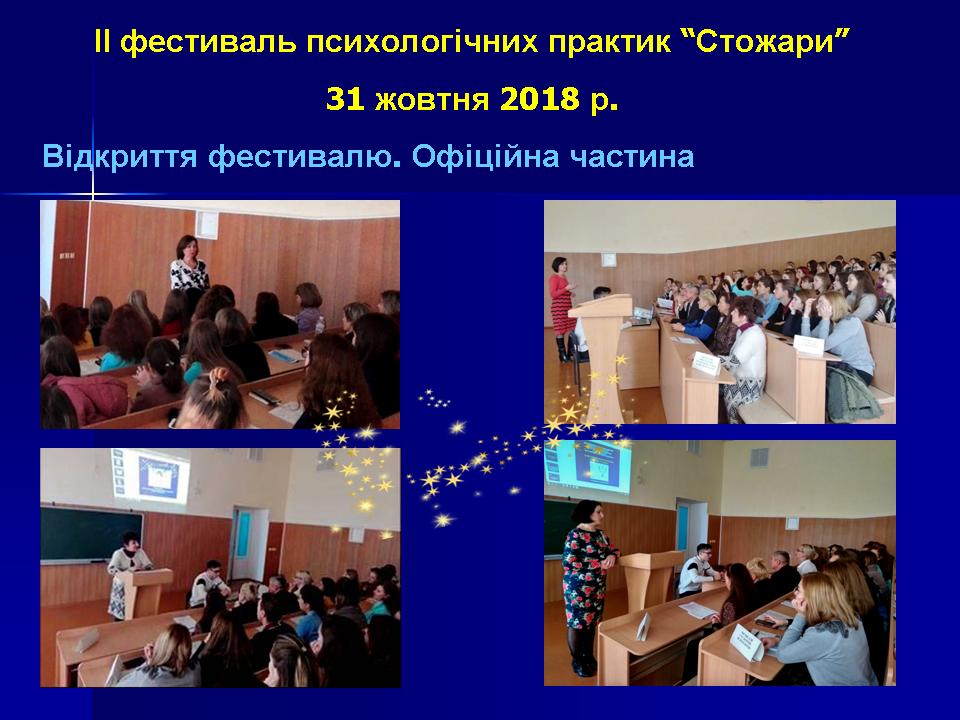 ІІ фестиваль психологічних практик “Стожари”

31 жовтня 2018 р.

Відкриття фестивалю. Офіційна частина